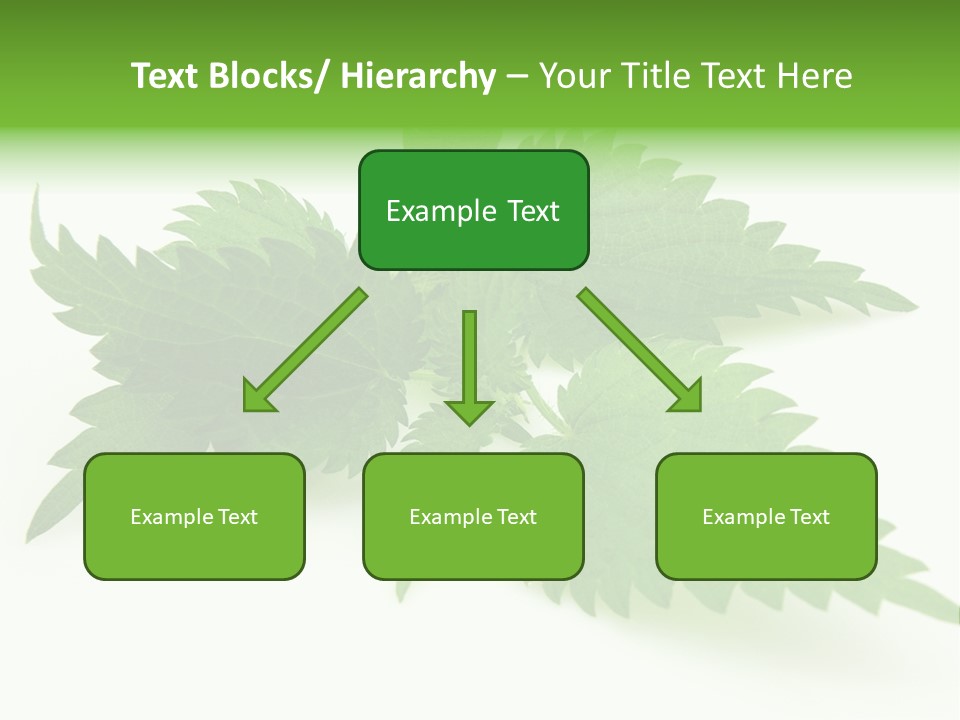 Text Blocks/ Hierarchy – Your Title Text Here

Example Text

Example Text

Example Text

Example Text